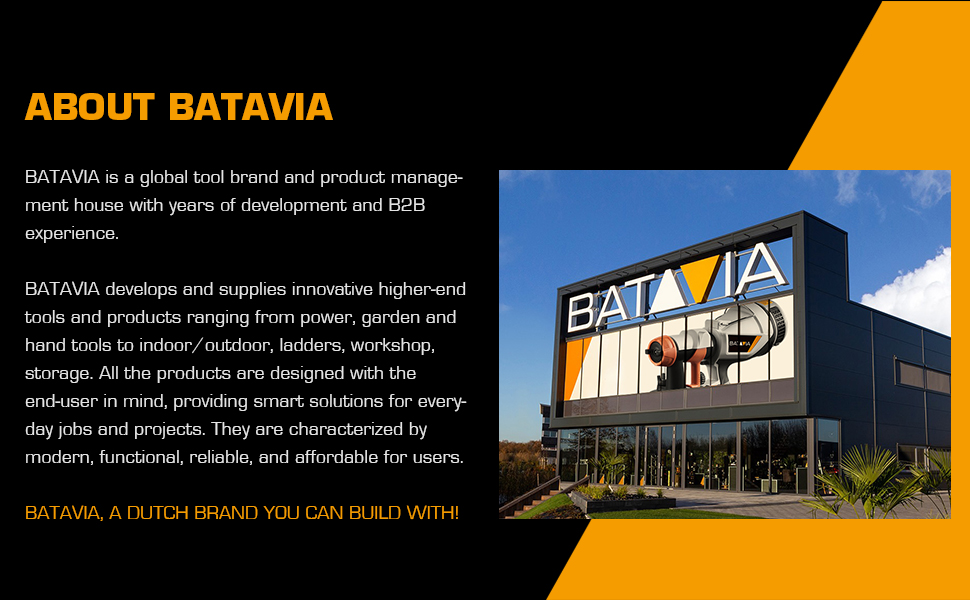 ABOUT BATAVIA

BATAVIA is a global tool brand and product management house with years of development and B2B experience.

BATAVIA develops and supplies innovative higher-end tools and products ranging from power, garden and hand tools to indoor/outdoor, ladders, workshop, storage. All the products are designed with the end-user in mind, providing smart solutions for everyday jobs and projects. They are characterized by modern, functional, reliable, and affordable for users.

BATAVIA, A DUTCH BRAND YOU CAN BUILD WITH!

BATAVIA

BATAVIA